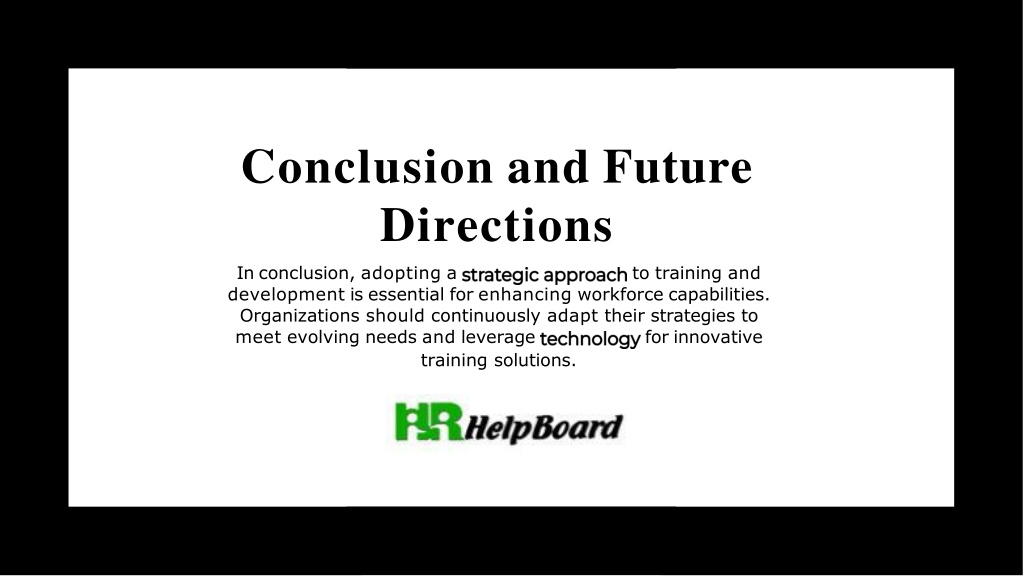 Conclusion and Future Directions

In conclusion, adopting a strategic approach to training and development is essential for enhancing workforce capabilities. Organizations should continuously adapt their strategies to meet evolving needs and leverage technology for innovative training solutions.

HR HelpBoard